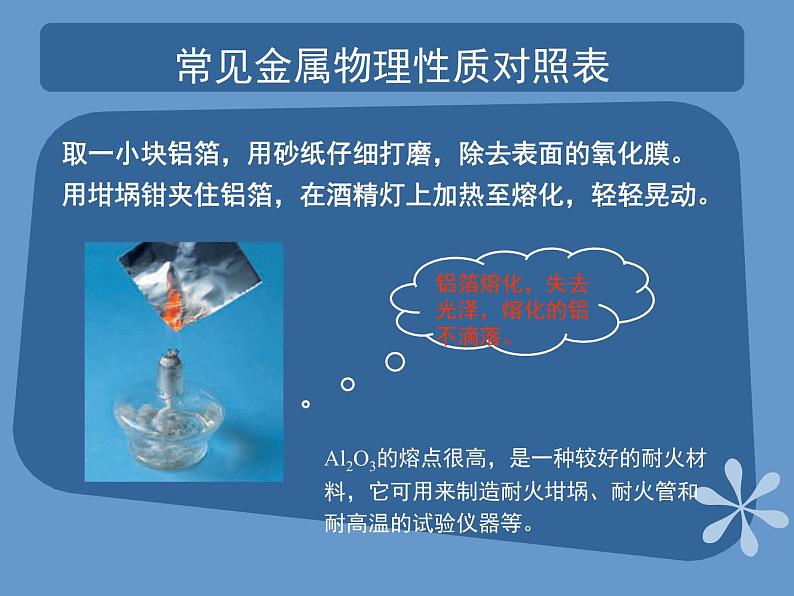 常见金属物理性质对照表

取一小块铝箔，用砂纸仔细打磨，除去表面的氧化膜。用坩埚钳夹住铝箔，在酒精灯上加热至熔化，轻轻晃动。

铝箔熔化，失去光泽，熔化的铝不滴落。

$Al_2O_3$的熔点很高，是一种较好的耐火材料，它可用来制造耐火坩埚、耐火管和耐高温的试验仪器等。